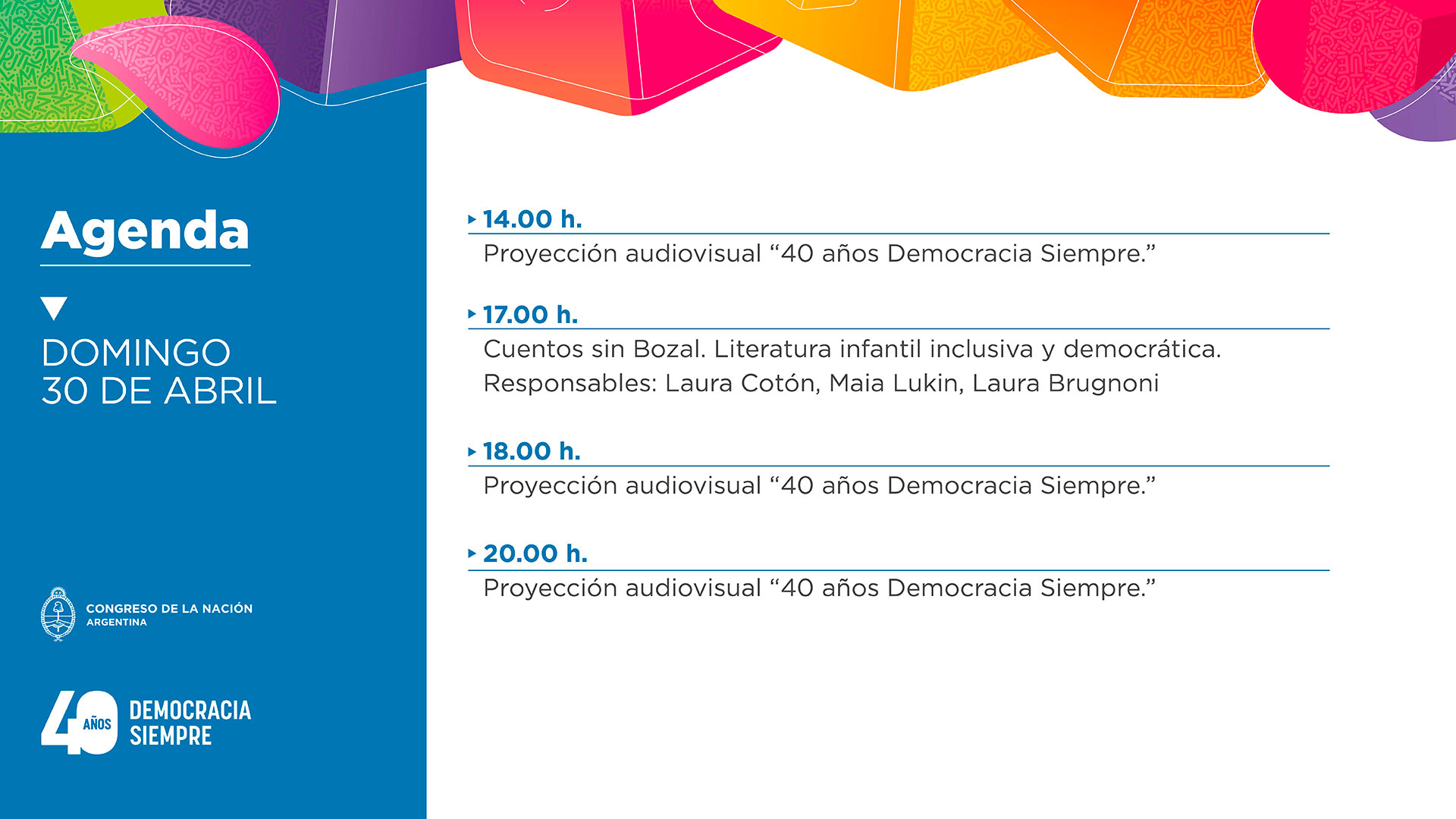 Agenda

DOMINGO
30 DE ABRIL

CONGRESO DE LA NACIÓN
ARGENTINA

40 AÑOS DEMOCRACIA SIEMPRE

14.00 h.
Proyección audiovisual “40 años Democracia Siempre.”

17.00 h.
Cuentos sin Bozal. Literatura infantil inclusiva y democrática.
Responsables: Laura Cotón, Maia Lukin, Laura Brugnoni

18.00 h.
Proyección audiovisual “40 años Democracia Siempre.”

20.00 h.
Proyección audiovisual “40 años Democracia Siempre.”